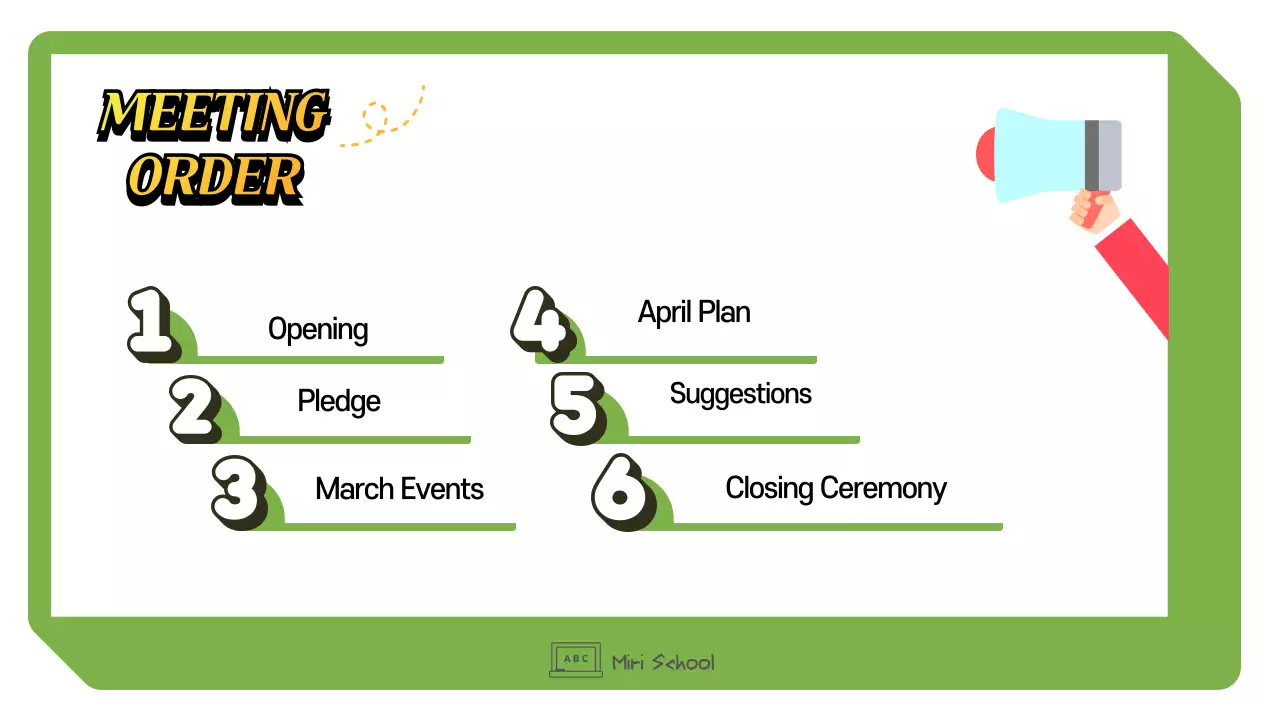 MEETING ORDER

1 Opening
2 Pledge
3 March Events
4 April Plan
5 Suggestions
6 Closing Ceremony

ABC Miri School